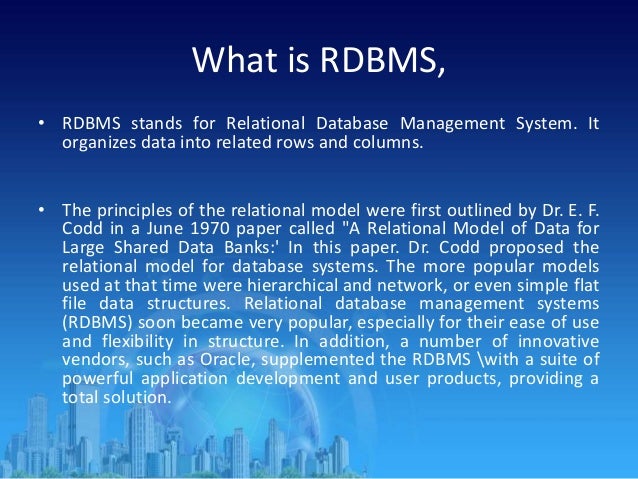 What is RDBMS,

• RDBMS stands for Relational Database Management System. It organizes data into related rows and columns.

• The principles of the relational model were first outlined by Dr. E. F. Codd in a June 1970 paper called "A Relational Model of Data for Large Shared Data Banks:' In this paper. Dr. Codd proposed the relational model for database systems. The more popular models used at that time were hierarchical and network, or even simple flat file data structures. Relational database management systems (RDBMS) soon became very popular, especially for their ease of use and flexibility in structure. In addition, a number of innovative vendors, such as Oracle, supplemented the RDBMS \with a suite of powerful application development and user products, providing a total solution.